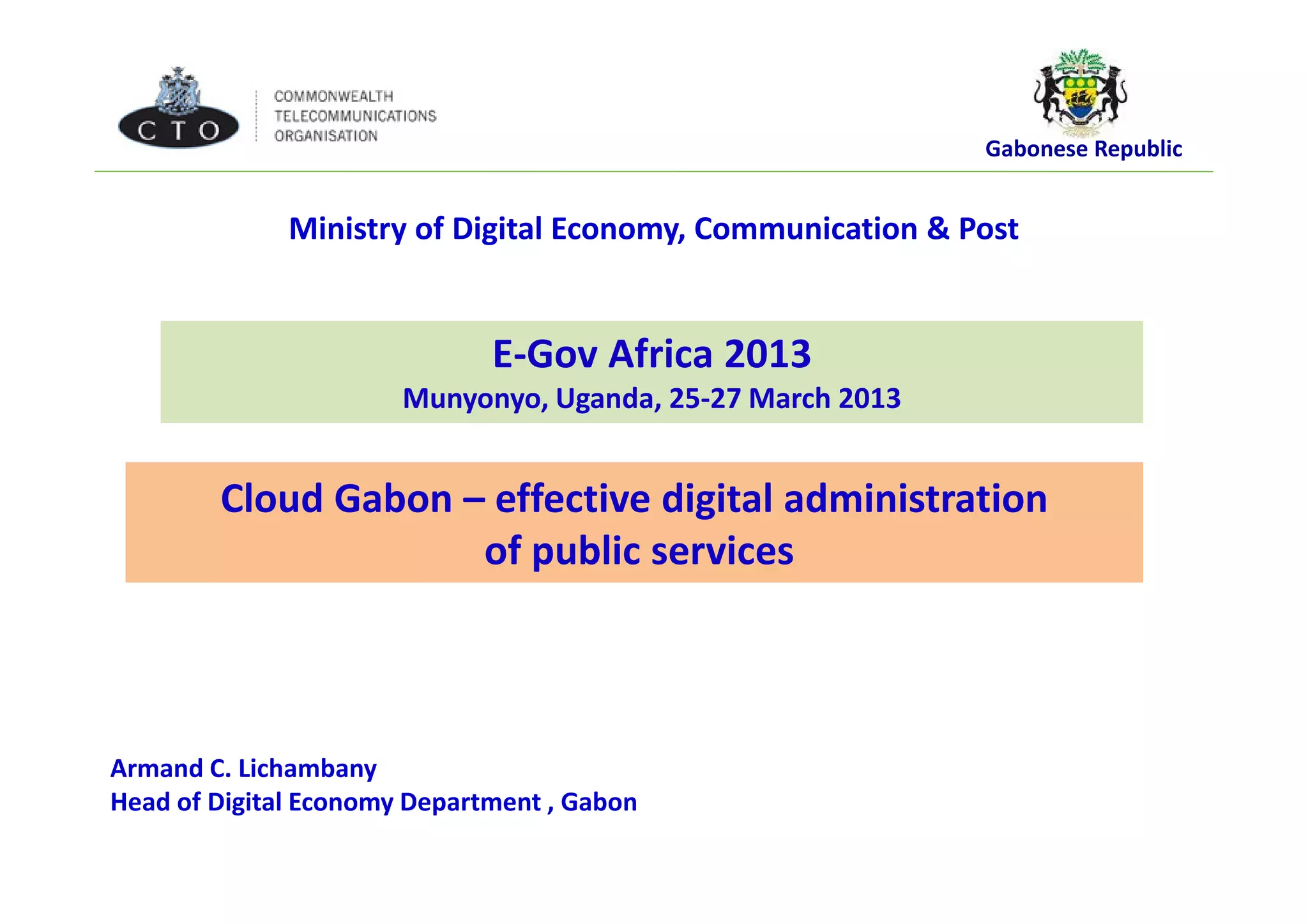 CTO
COMMONWEALTH TELECOMMUNICATIONS ORGANISATION

Gabonese Republic

Ministry of Digital Economy, Communication & Post

E-Gov Africa 2013
Munyonyo, Uganda, 25-27 March 2013

Cloud Gabon – effective digital administration of public services

Armand C. Lichambany
Head of Digital Economy Department , Gabon